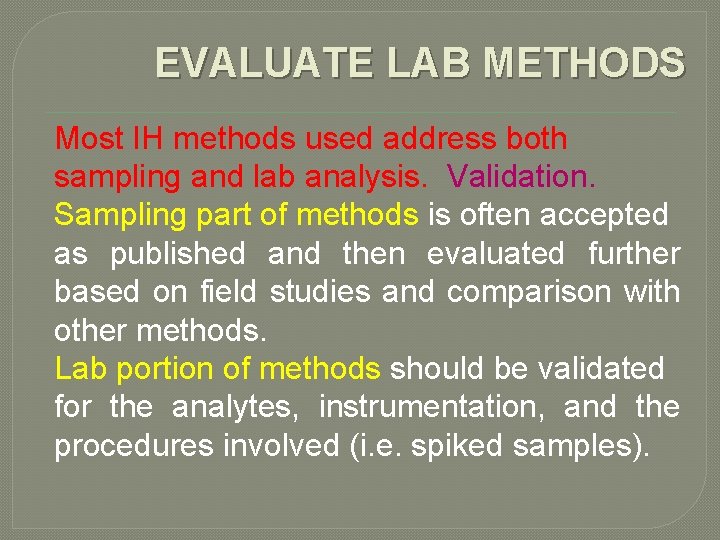 EVALUATE LAB METHODS

Most IH methods used address both sampling and lab analysis. Validation.

Sampling part of methods is often accepted as published and then evaluated further based on field studies and comparison with other methods.

Lab portion of methods should be validated for the analytes, instrumentation, and the procedures involved (i.e. spiked samples).